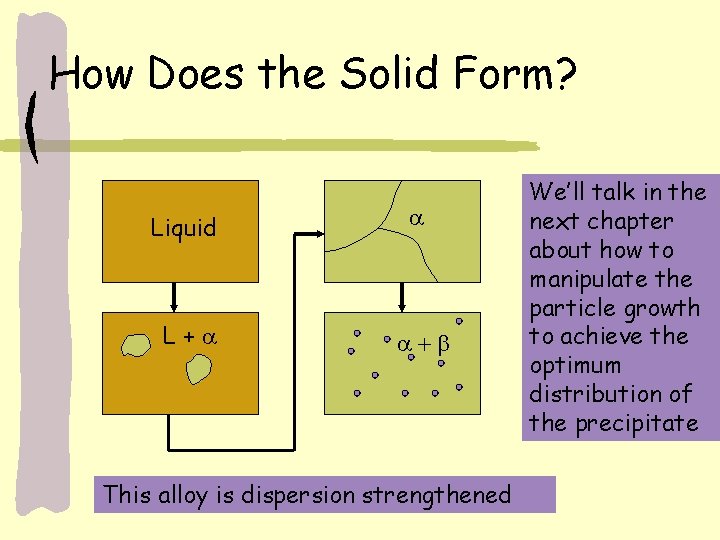 How Does the Solid Form?

Liquid

L + $\alpha$

$\alpha$

$\alpha + \beta$

We'll talk in the next chapter about how to manipulate the particle growth to achieve the optimum distribution of the precipitate

This alloy is dispersion strengthened